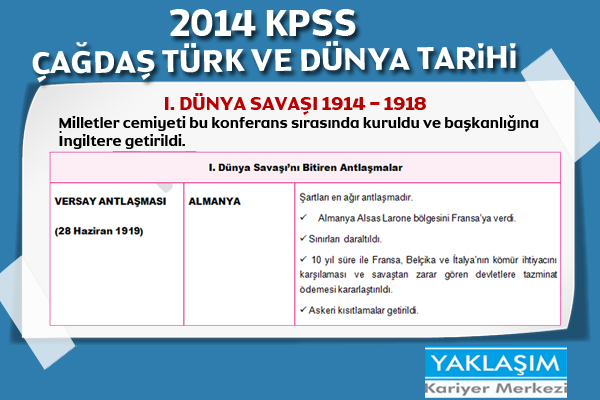 2014 KPSS
ÇAĞDAŞ TÜRK VE DÜNYA TARİHİ

I. DÜNYA SAVAŞI 1914 – 1918

Milletler cemiyeti bu konferans sırasında kuruldu ve başkanlığına İngiltere getirildi.

| I. Dünya Savaşı'nı Bitiren Antlaşmalar | | |
|---|---|---|
| VERSAY ANTLAŞMASI (28 Haziran 1919) | ALMANYA | Şartları en ağır antlaşmadır. ✓ Almanya Alsas Larone bölgesini Fransa'ya verdi. ✓ Sınırları daraltıldı. ✓ 10 yıl süre ile Fransa, Belçika ve İtalya'nın kömür ihtiyacını karşılaması ve savaştan zarar gören devletlere tazminat ödemesi kararlaştırıldı. ✓ Askeri kısıtlamalar getirildi. |

YAKLAŞIM
Kariyer Merkezi